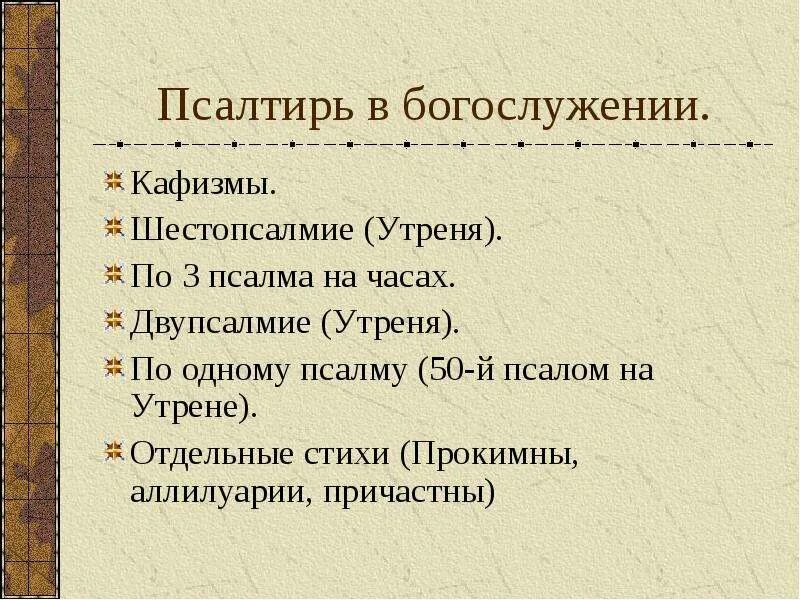 Псалтирь в богослужении.

Кафизмы.
Шестопсалмие (Утреня).
По 3 псалма на часах.
Двупсалмие (Утреня).
По одному псалму (50-й псалом на Утрене).
Отдельные стихи (Прокимны, аллилуарии, причастны)